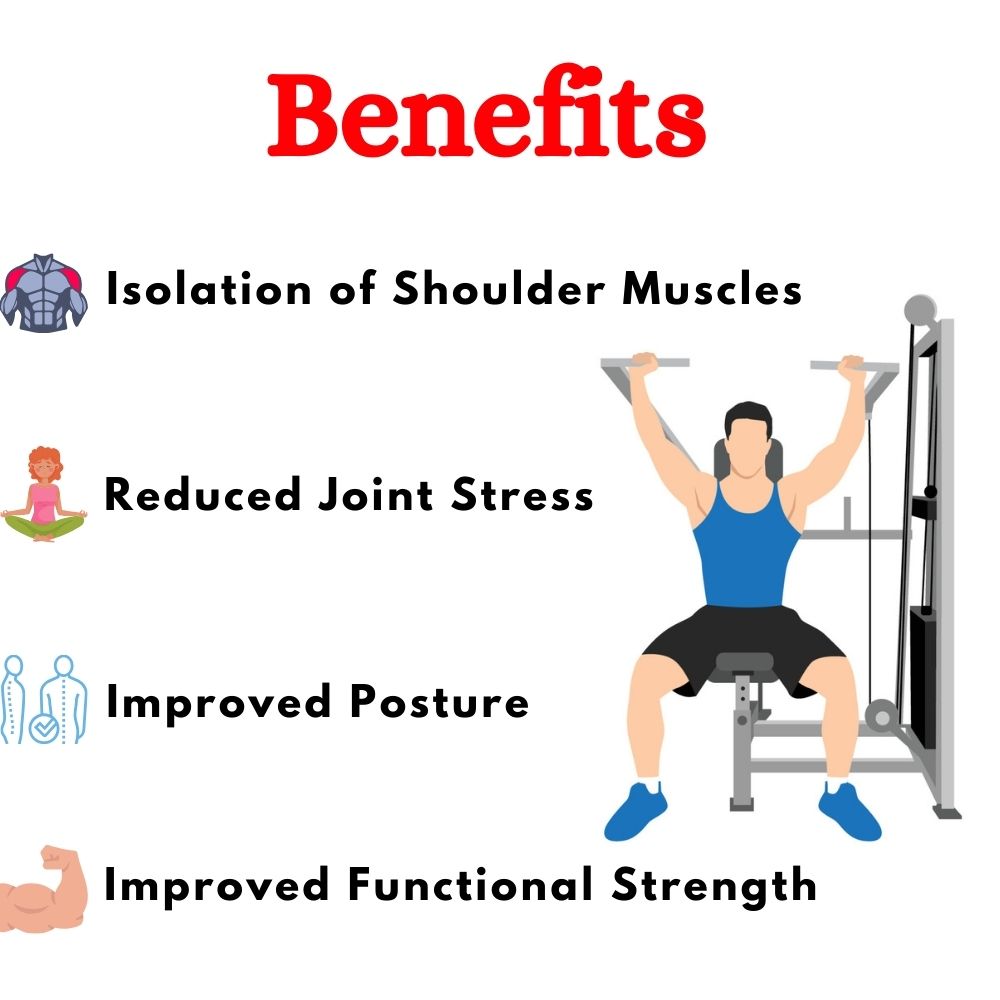 Benefits

Isolation of Shoulder Muscles

Reduced Joint Stress

Improved Posture

Improved Functional Strength